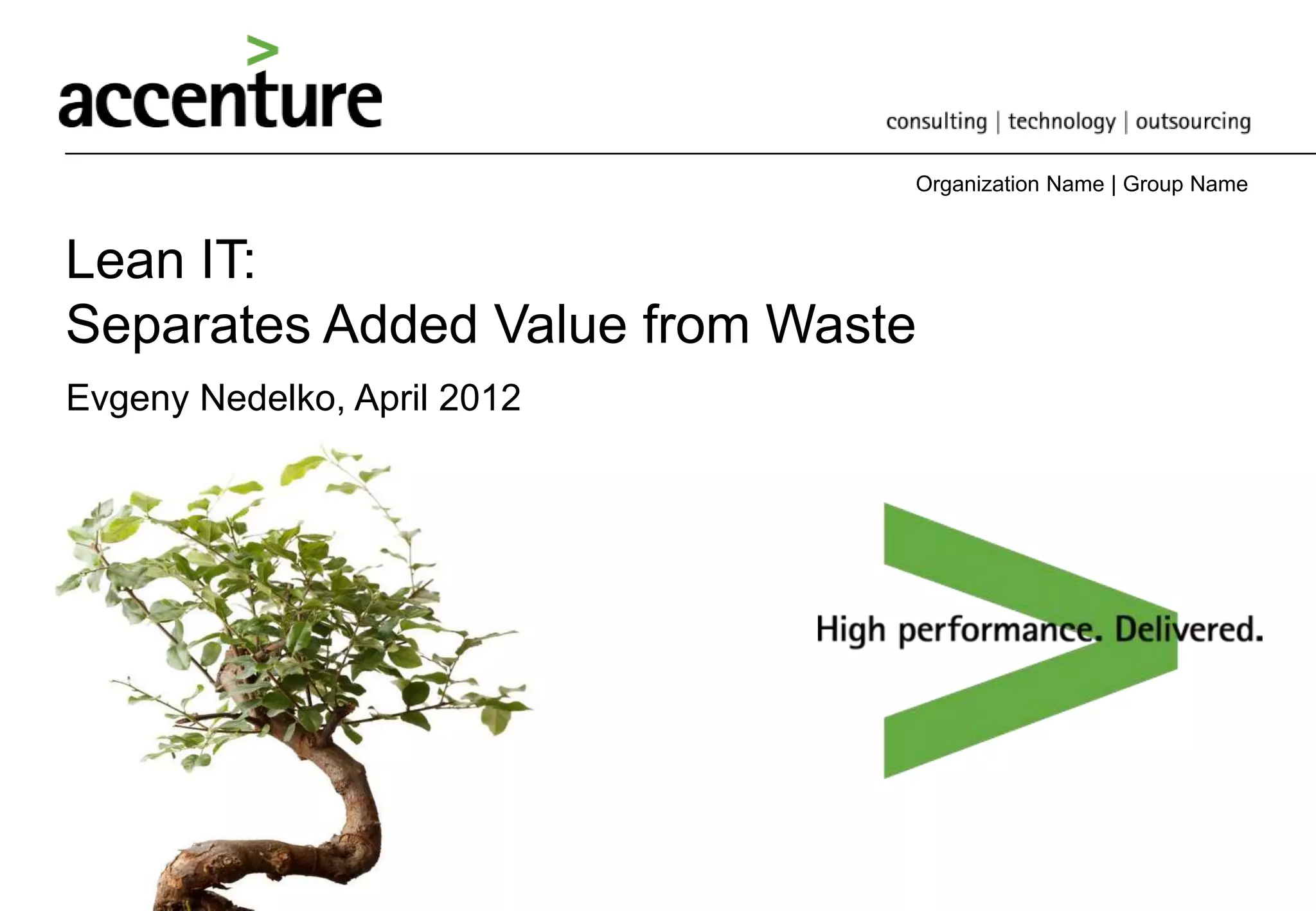 accenture

consulting | technology | outsourcing

Organization Name | Group Name

Lean IT:
Separates Added Value from Waste

Evgeny Nedelko, April 2012

High performance. Delivered.